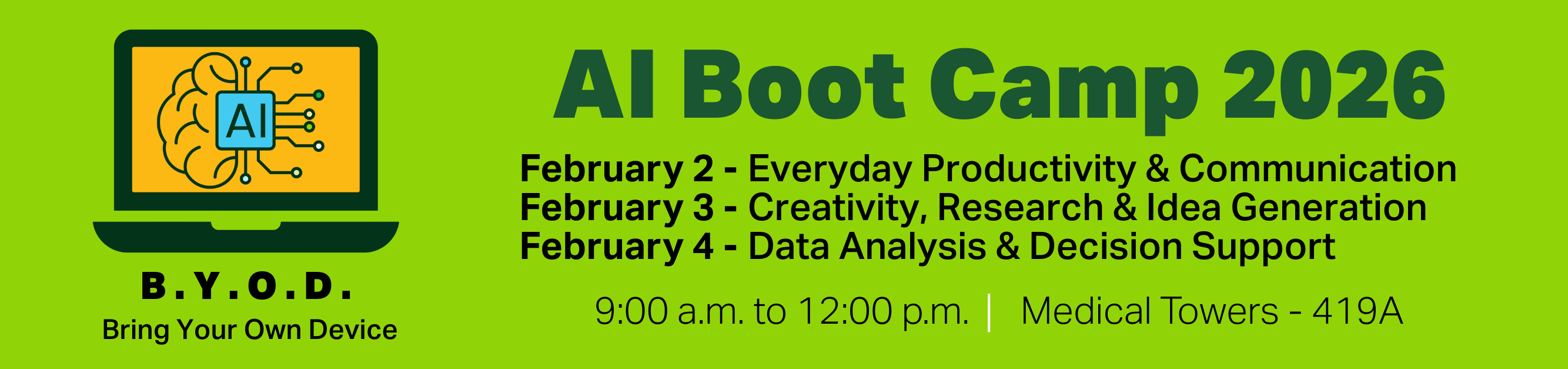 AI

B.Y.O.D.
Bring Your Own Device

AI Boot Camp 2026

February 2 - Everyday Productivity & Communication
February 3 - Creativity, Research & Idea Generation
February 4 - Data Analysis & Decision Support

9:00 a.m. to 12:00 p.m. | Medical Towers - 419A